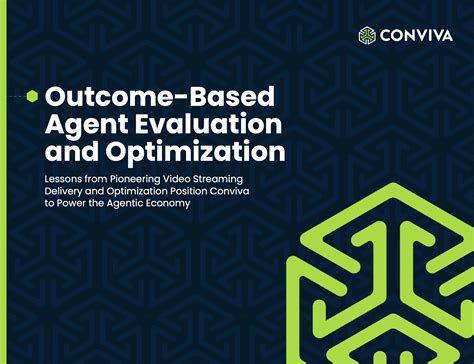 CONVIVA

Outcome-Based Agent Evaluation and Optimization

Lessons from Pioneering Video Streaming Delivery and Optimization Position Conviva to Power the Agentic Economy